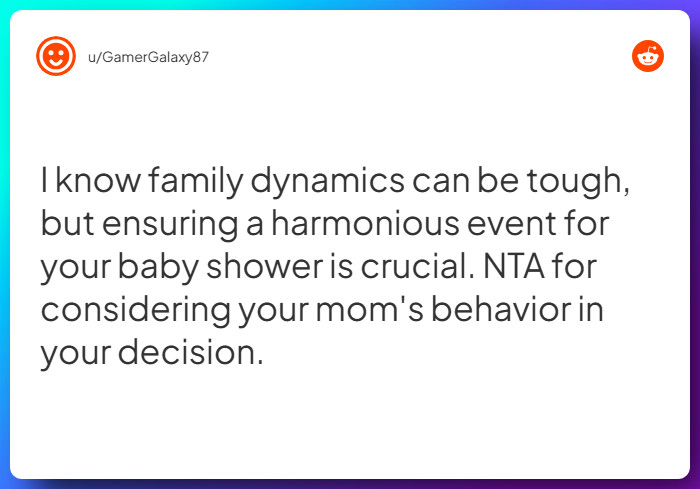 u/GamerGalaxy87

I know family dynamics can be tough, but ensuring a harmonious event for your baby shower is crucial. NTA for considering your mom's behavior in your decision.